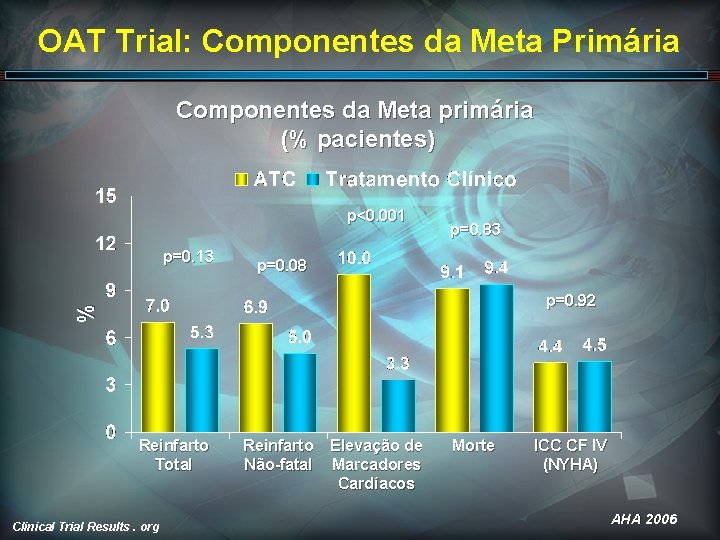 OAT Trial: Componentes da Meta Primária

Componentes da Meta primária
(% pacientes)

ATC Tratamento Clínico

15
12
9
6
3
0

%

p=0.13
7.0
5.3

p=0.08
6.9
5.0

p<0.001
10.0
3.3

p=0.83
9.1
9.4

p=0.92
4.4
4.5

Reinfarto Total
Reinfarto Não-fatal
Elevação de Marcadores Cardíacos
Morte
ICC CF IV (NYHA)

Clinical Trial Results . org
AHA 2006